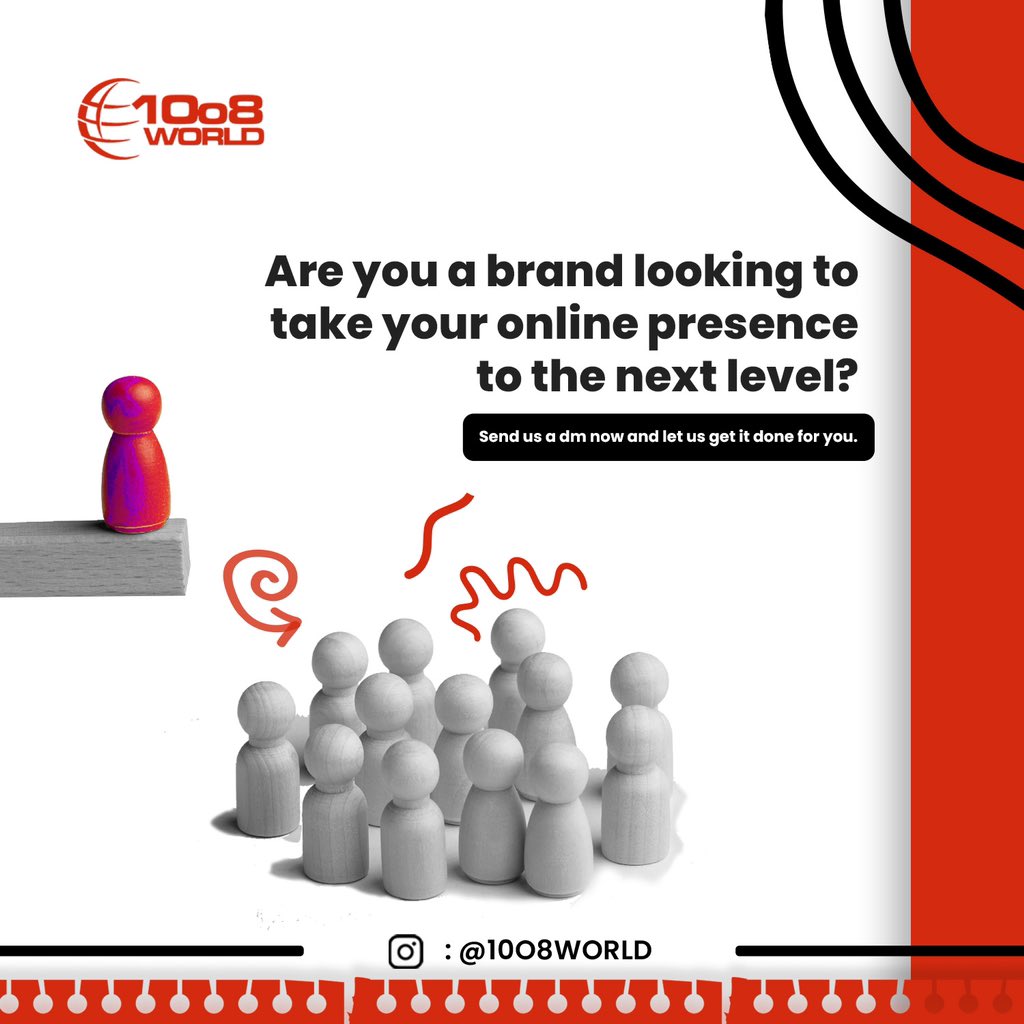 10o8
WORLD

Are you a brand looking to take your online presence to the next level?

Send us a dm now and let us get it done for you.

: @10O8WORLD